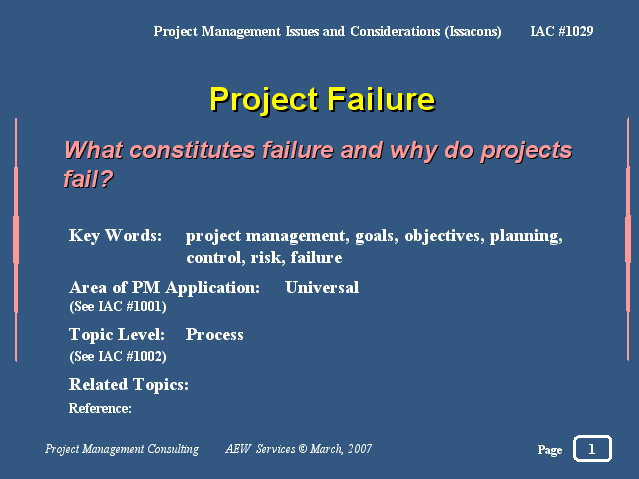 Project Management Issues and Considerations (Issacons) IAC #1029

Project Failure

What constitutes failure and why do projects fail?

Key Words: project management, goals, objectives, planning, control, risk, failure

Area of PM Application: Universal
(See IAC #1001)

Topic Level: Process
(See IAC #1002)

Related Topics:

Reference:

Project Management Consulting AEW Services © March, 2007

Page 1